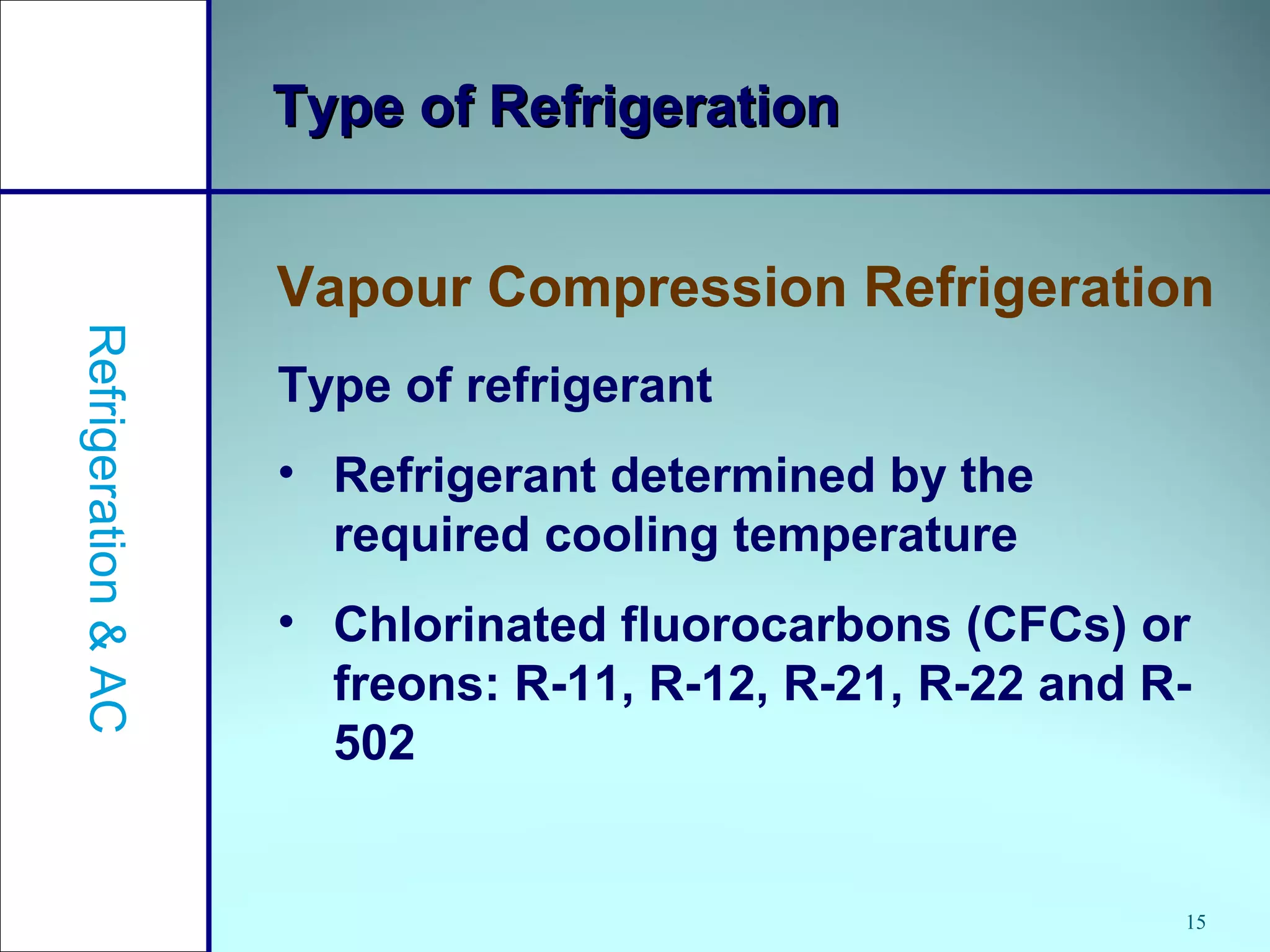 Type of Refrigeration

Refrigeration & AC

Vapour Compression Refrigeration

Type of refrigerant

• Refrigerant determined by the required cooling temperature

• Chlorinated fluorocarbons (CFCs) or freons: R-11, R-12, R-21, R-22 and R-502

15